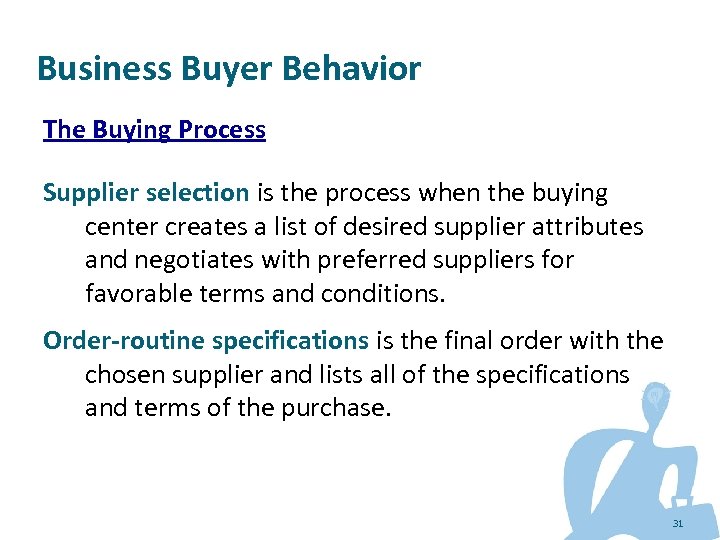 Business Buyer Behavior

The Buying Process

Supplier selection is the process when the buying center creates a list of desired supplier attributes and negotiates with preferred suppliers for favorable terms and conditions.

Order-routine specifications is the final order with the chosen supplier and lists all of the specifications and terms of the purchase.

31